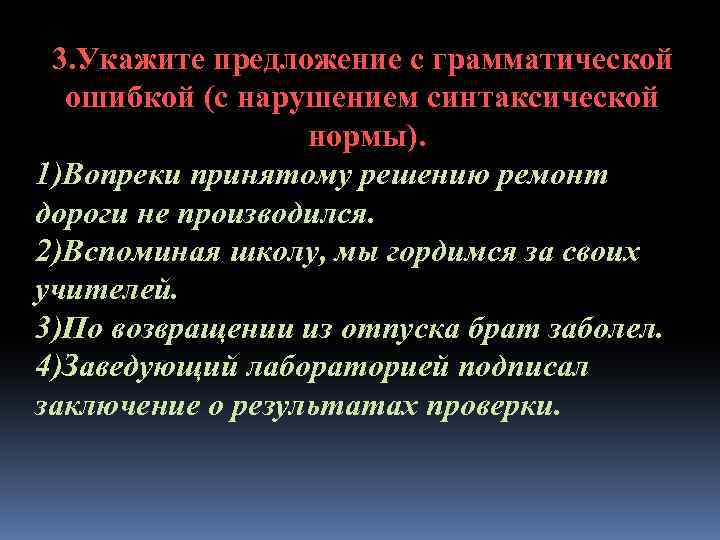 3.Укажите предложение с грамматической ошибкой (с нарушением синтаксической нормы).

1)Вопреки принятому решению ремонт дороги не производился.
2)Вспоминая школу, мы гордимся за своих учителей.
3)По возвращении из отпуска брат заболел.
4)Заведующий лабораторией подписал заключение о результатах проверки.